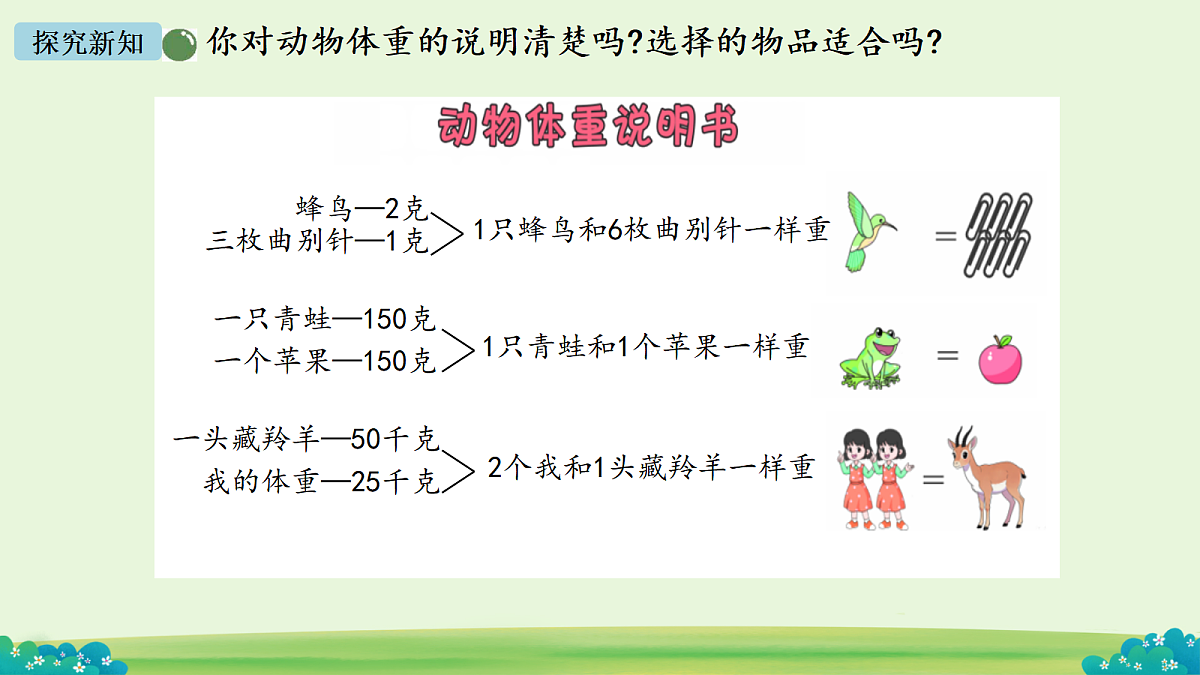 探究新知 你对动物体重的说明清楚吗?选择的物品适合吗?

动物体重说明书

蜂鸟—2克
三枚曲别针—1克
1只蜂鸟和6枚曲别针一样重 =

一只青蛙—150克
一个苹果—150克
1只青蛙和1个苹果一样重 =

一头藏羚羊—50千克
我的体重—25千克
2个我和1头藏羚羊一样重 =